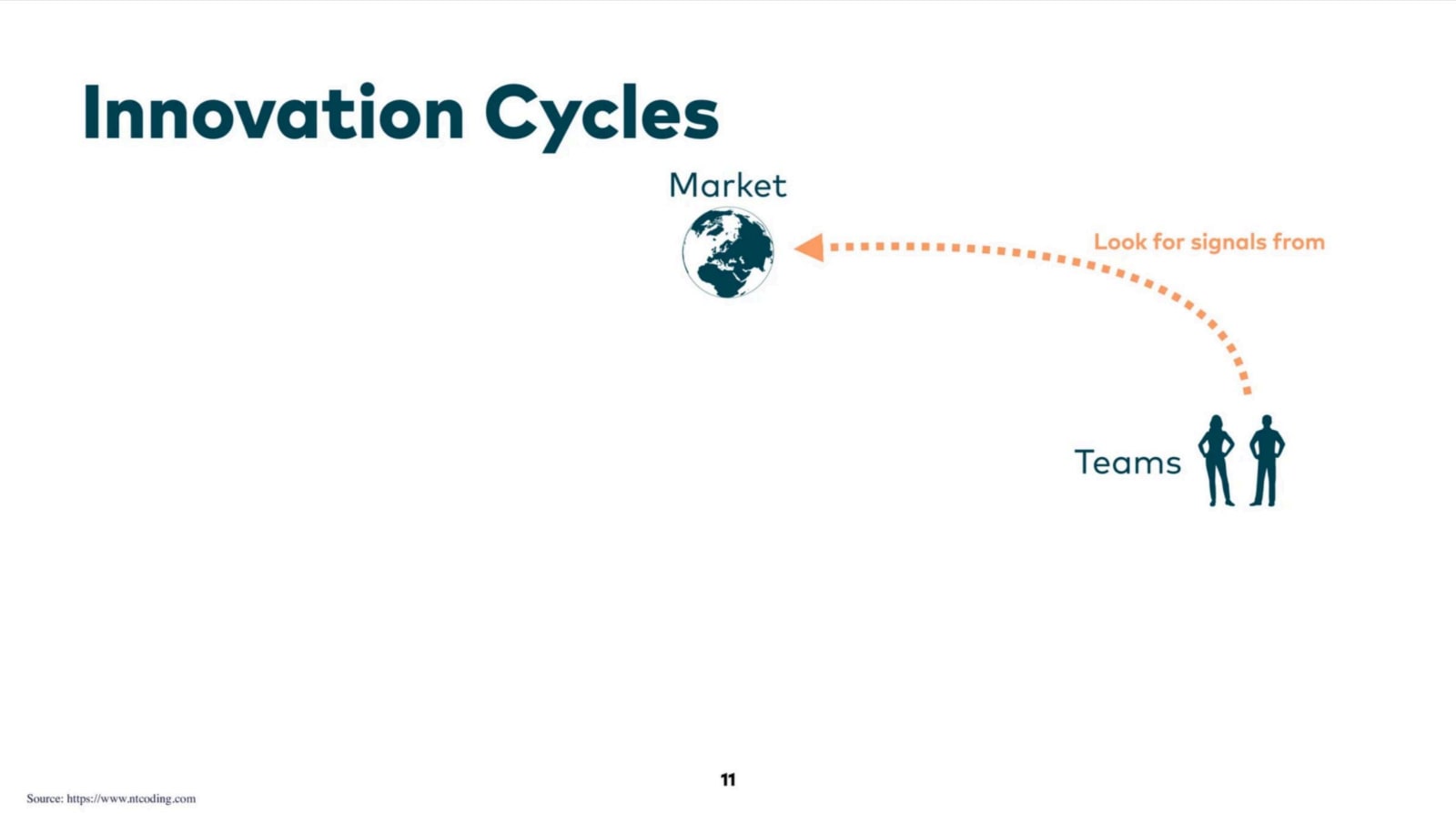 Innovation Cycles

Market

Look for signals from

Teams

11

Source: https://www.ntcoding.com